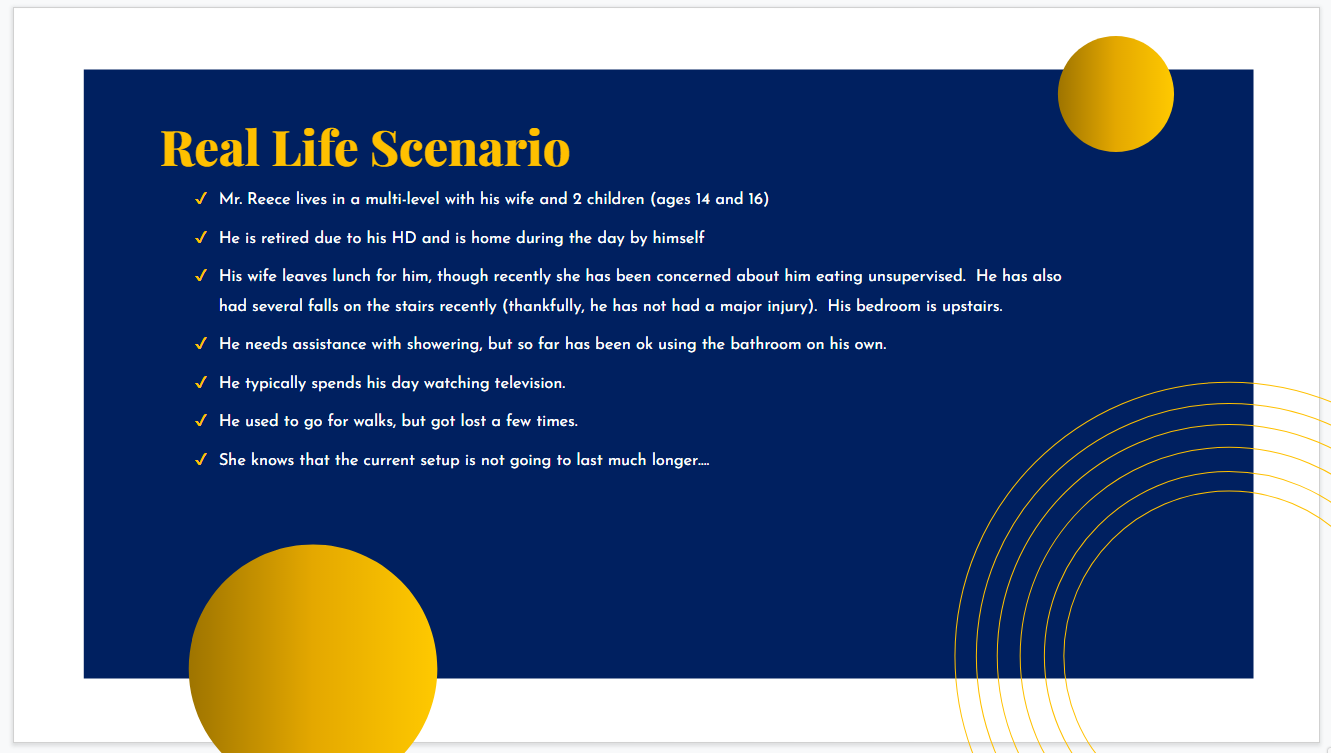 Real Life Scenario

✓ Mr. Reece lives in a multi-level with his wife and 2 children (ages 14 and 16)

✓ He is retired due to his HD and is home during the day by himself

✓ His wife leaves lunch for him, though recently she has been concerned about him eating unsupervised. He has also had several falls on the stairs recently (thankfully, he has not had a major injury). His bedroom is upstairs.

✓ He needs assistance with showering, but so far has been ok using the bathroom on his own.

✓ He typically spends his day watching television.

✓ He used to go for walks, but got lost a few times.

✓ She knows that the current setup is not going to last much longer….